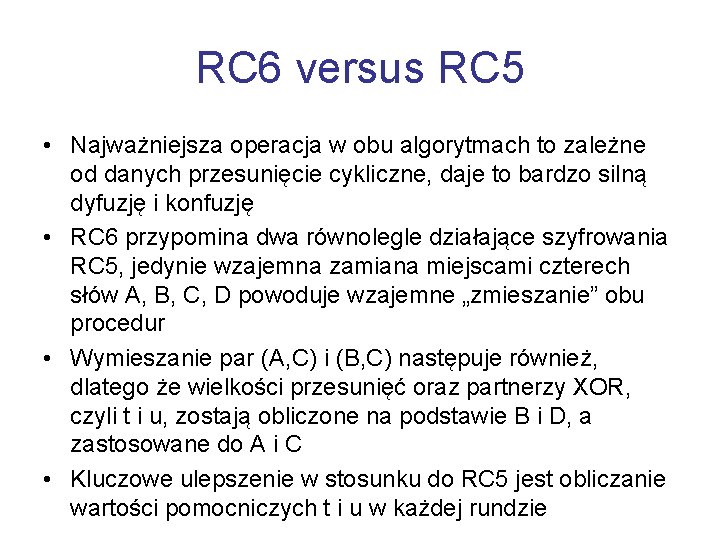 RC6 versus RC5

• Najważniejsza operacja w obu algorytmach to zależne od danych przesunięcie cykliczne, daje to bardzo silną dyfuzję i konfuzję

• RC6 przypomina dwa równolegle działające szyfrowania RC5, jedynie wzajemna zamiana miejscami czterech słów A, B, C, D powoduje wzajemne „zmieszanie” obu procedur

• Wymieszanie par (A,C) i (B,C) następuje również, dlatego że wielkości przesunięć oraz partnerzy XOR, czyli t i u, zostają obliczone na podstawie B i D, a zastosowane do A i C

• Kluczowe ulepszenie w stosunku do RC5 jest obliczanie wartości pomocniczych t i u w każdej rundzie